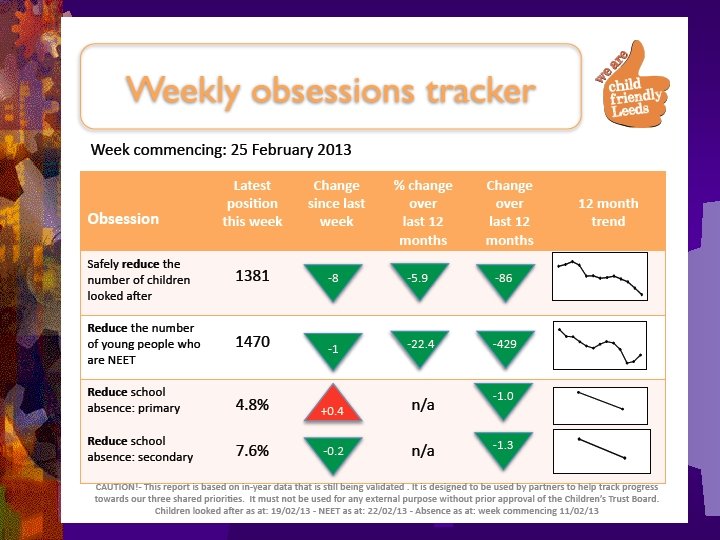 Weekly obsessions tracker

we are child friendly Leeds

Week commencing: 25 February 2013

| Obsession | Latest position this week | Change since last week | % change over last 12 months | Change over last 12 months | 12 month trend |
|---|---|---|---|---|---|
| Safely **reduce** the number of children looked after | 1381 | -8 | -5.9 | -86 | |
| **Reduce** the number of young people who are NEET | 1470 | -1 | -22.4 | -429 | |
| **Reduce** school absence: primary | 4.8% | +0.4 | n/a | -1.0 | |
| **Reduce** school absence: secondary | 7.6% | -0.2 | n/a | -1.3 | |

CAUTION!- This report is based on in-year data that is still being validated . It is designed to be used by partners to help track progress towards our three shared priorities. It must not be used for any external purpose without prior approval of the Children's Trust Board. Children looked after as at: 19/02/13 - NEET as at: 22/02/13 - Absence as at: week commencing 11/02/13